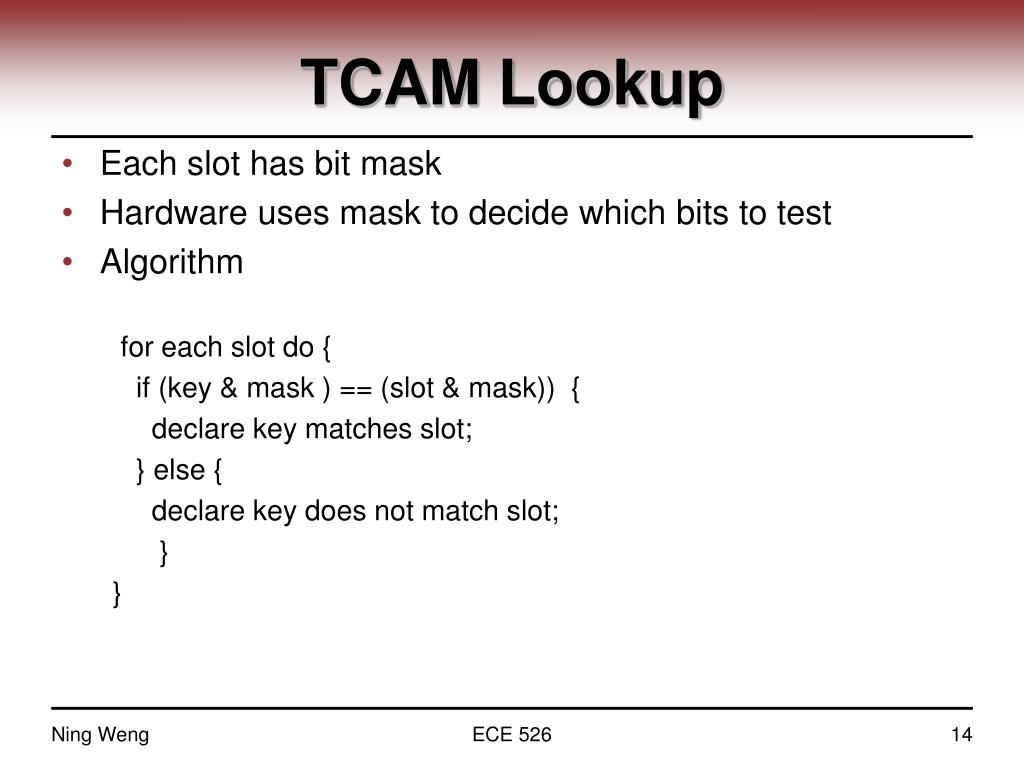 TCAM Lookup

• Each slot has bit mask
• Hardware uses mask to decide which bits to test
• Algorithm

for each slot do {
  if (key & mask ) == (slot & mask))  {
    declare key matches slot;
  } else {
    declare key does not match slot;
     }
}

Ning Weng
ECE 526
14